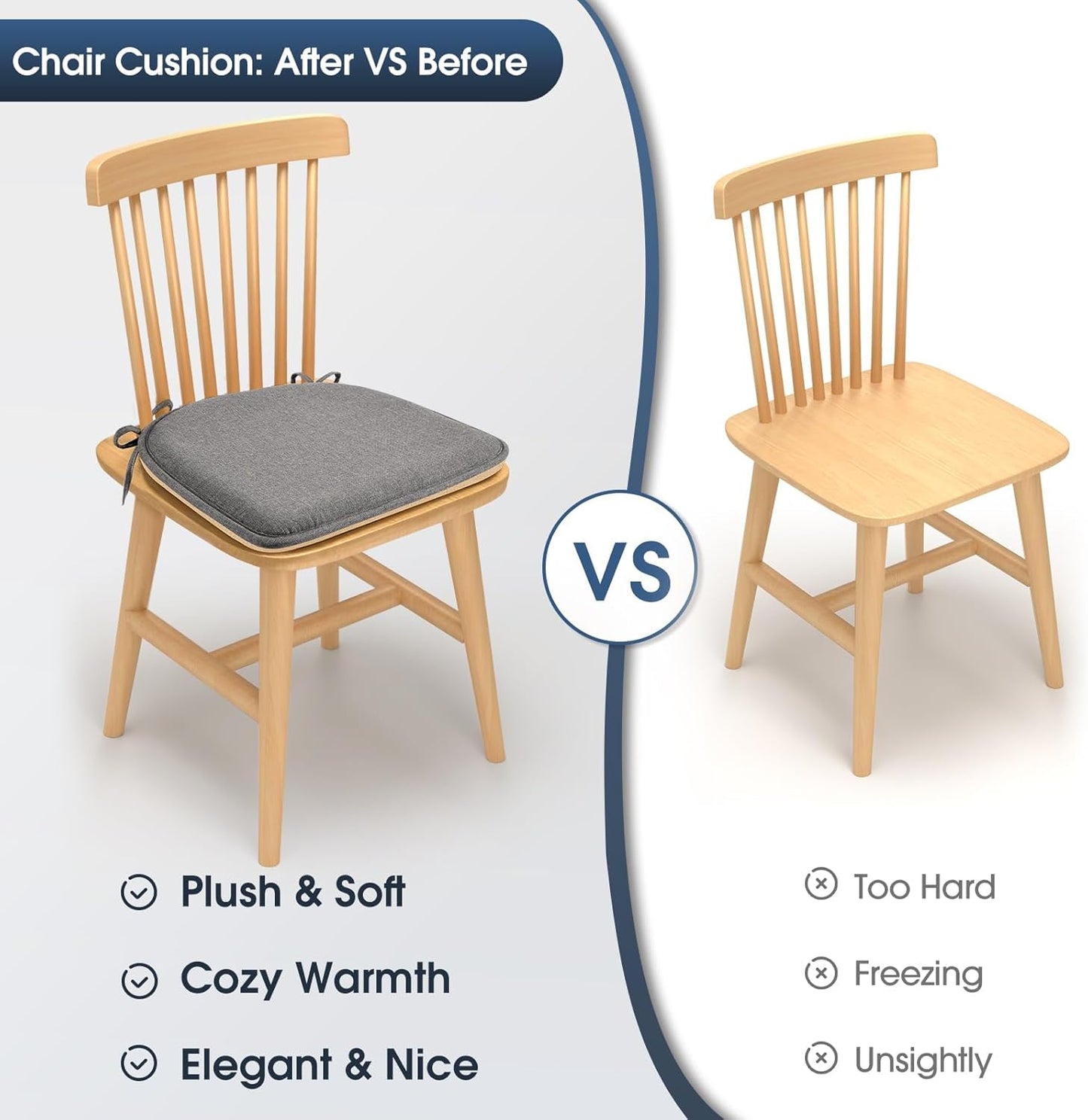 Chair Cushion: After VS Before

VS

Plush & Soft

Cozy Warmth

Elegant & Nice

Too Hard

Freezing

Unsightly